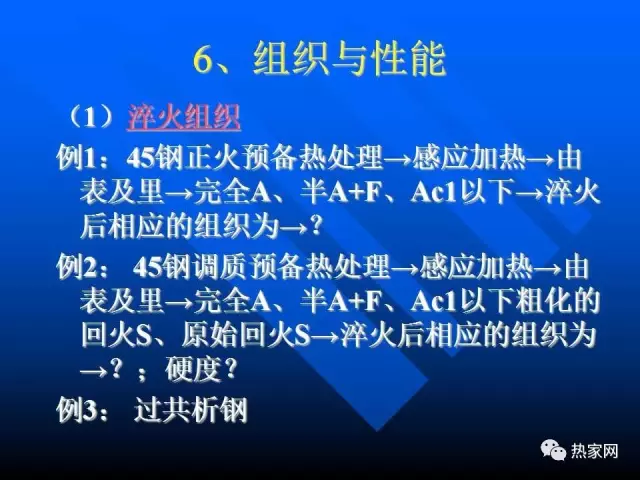 6、组织与性能

（1）淬火组织

例1：45钢正火预备热处理→感应加热→由表及里→完全A、半A+F、Ac1以下→淬火后相应的组织为→？

例2： 45钢调质预备热处理→感应加热→由表及里→完全A、半A+F、Ac1以下粗化的回火S、原始回火S→淬火后相应的组织为→？；硬度？

例3： 过共析钢

热家网